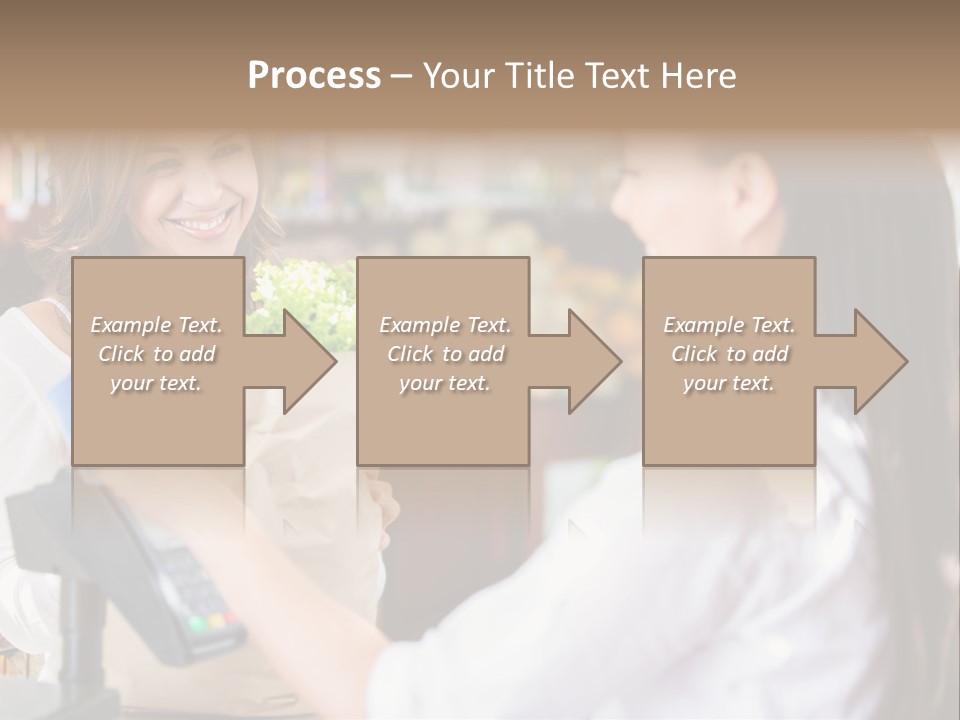 Process – Your Title Text Here

Example Text. Click to add your text.

Example Text. Click to add your text.

Example Text. Click to add your text.